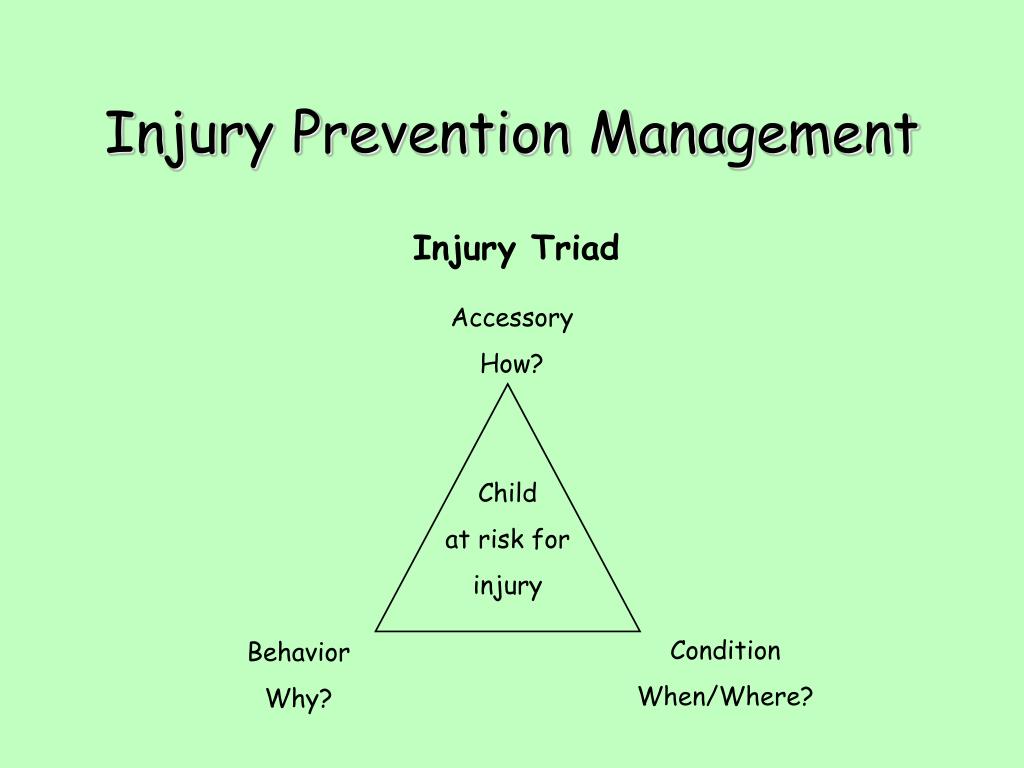 Injury Prevention Management

Injury Triad

Accessory
How?

Child
at risk for
injury

Behavior
Why?

Condition
When/Where?